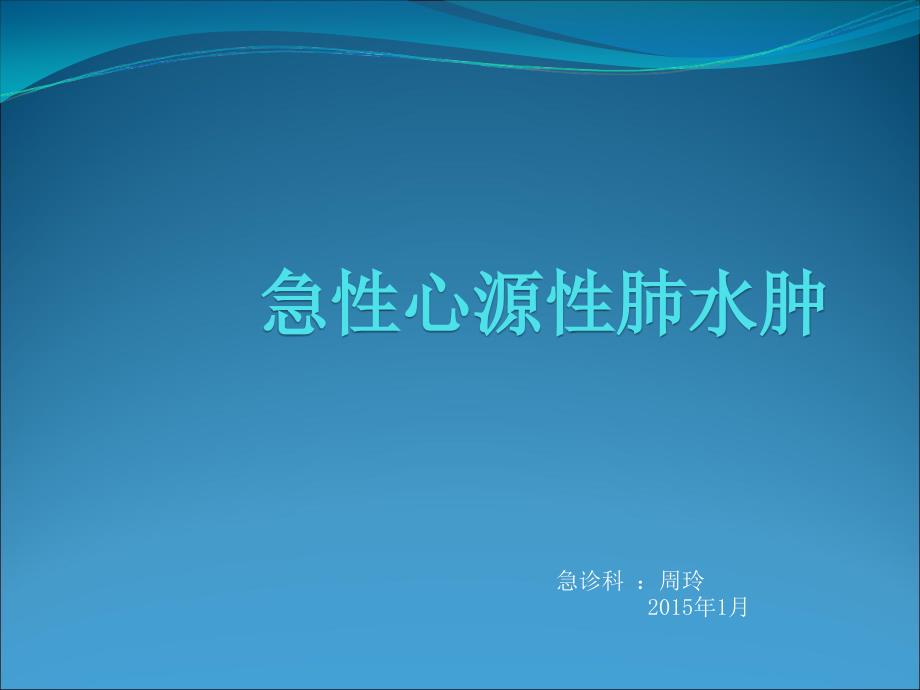 急性心源性肺水肿

急诊科 ：周玲
2015年1月